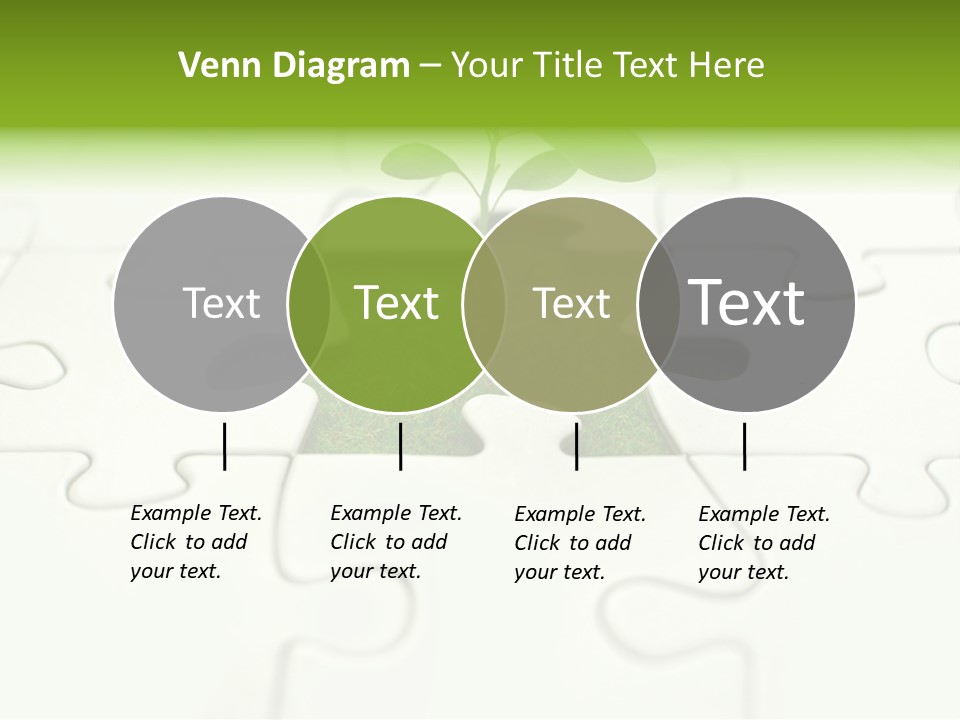 Venn Diagram – Your Title Text Here

Text

Text

Text

Text

Example Text. Click to add your text.

Example Text. Click to add your text.

Example Text. Click to add your text.

Example Text. Click to add your text.